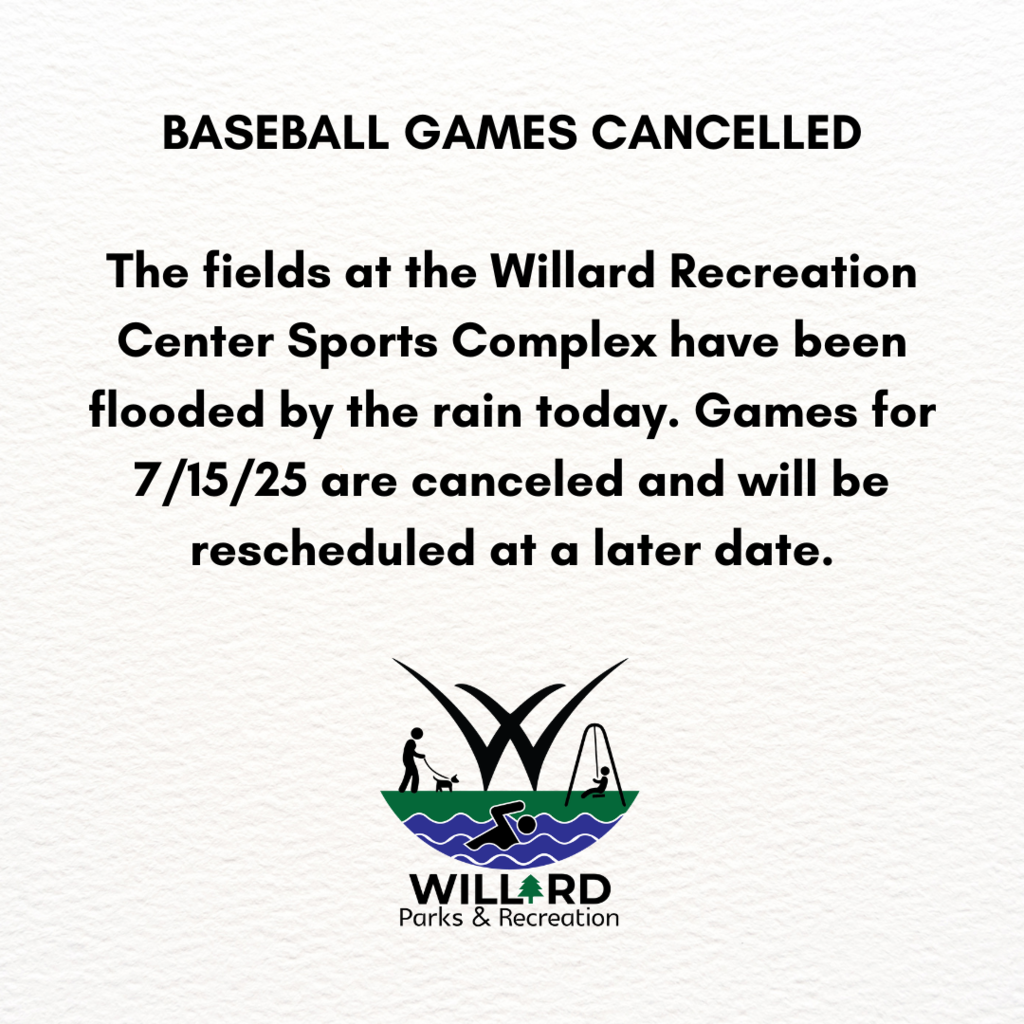 BASEBALL GAMES CANCELLED

The fields at the Willard Recreation Center Sports Complex have been flooded by the rain today. Games for 7/15/25 are canceled and will be rescheduled at a later date.

WILLARD
Parks & Recreation